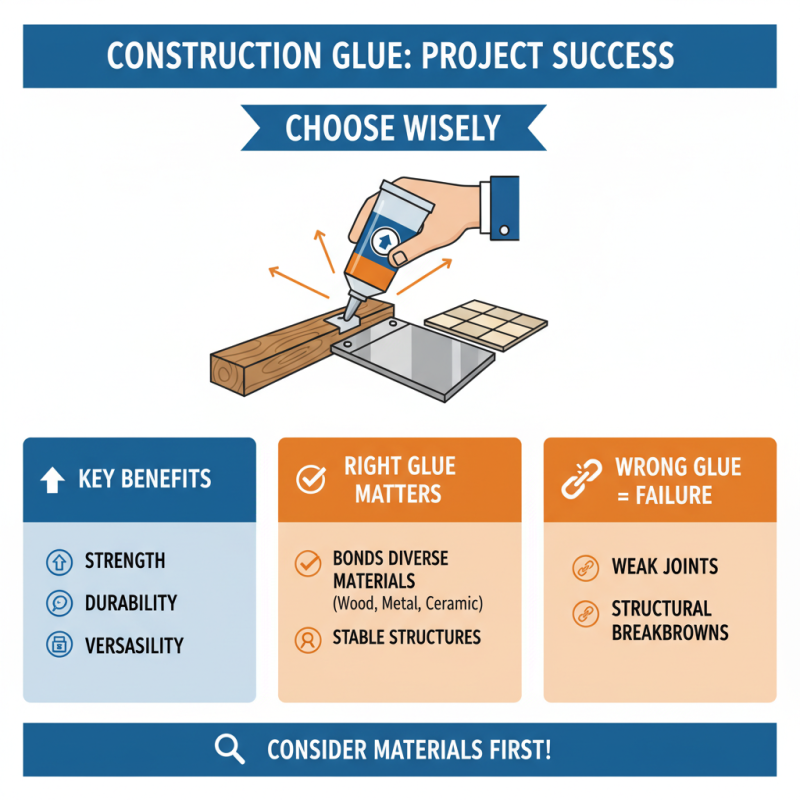 CONSTRUCTION GLUE: PROJECT SUCCESS

CHOOSE WISELY

KEY BENEFITS

STRENGTH

DURABILITY

VERSASILITY

RIGHT GLUE MATTERS

BONDS DIVERSE MATERIALS (Wood, Metal, Ceramic)

STABLE STRUCTURES

WRONG GLUE = FAILURE

WEAK JOINTS

STRUCTURAL BREAKBROWNS

CONSIDER MATERIALS FIRST!